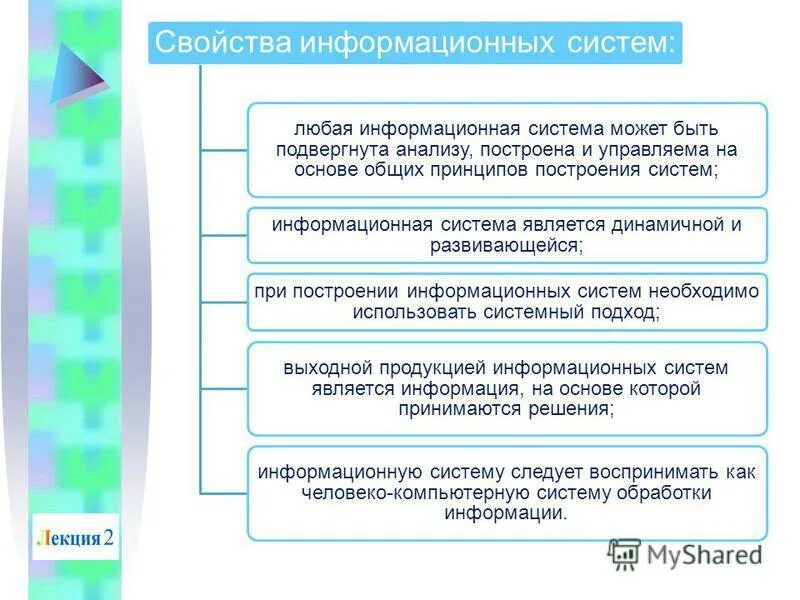 Свойства информационных систем:

любая информационная система может быть подвергнута анализу, построена и управляема на основе общих принципов построения систем;

информационная система является динамичной и развивающейся;

при построении информационных систем необходимо использовать системный подход;

выходной продукцией информационных систем является информация, на основе которой принимаются решения;

информационную систему следует воспринимать как человеко-компьютерную систему обработки информации.

Лекция 2

MyShared